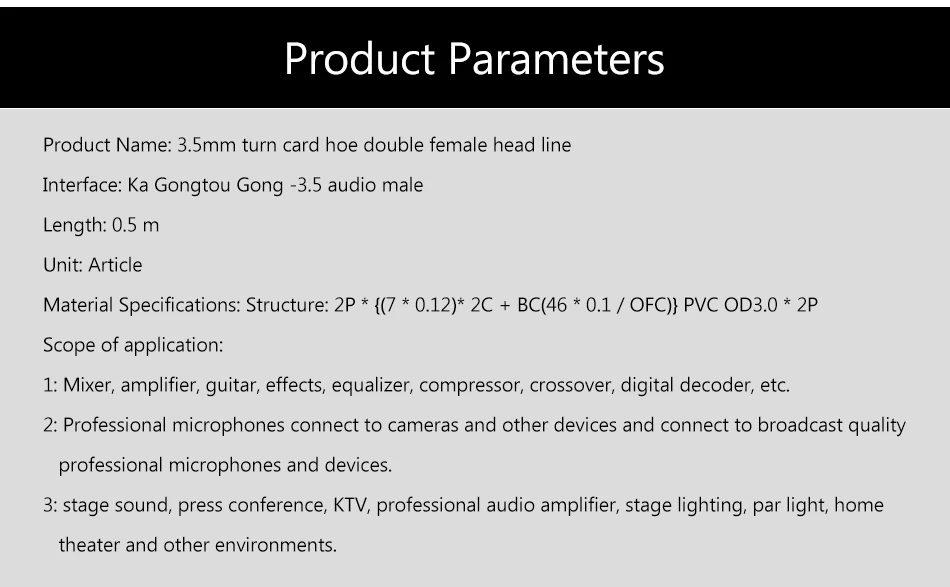 Product Parameters

Product Name: 3.5mm turn card hoe double female head line

Interface: Ka Gongtou Gong -3.5 audio male

Length: 0.5 m

Unit: Article

Material Specifications: Structure: 2P * {(7 * 0.12)* 2C + BC(46 * 0.1 / OFC)} PVC OD3.0 * 2P

Scope of application:

1: Mixer, amplifier, guitar, effects, equalizer, compressor, crossover, digital decoder, etc.

2: Professional microphones connect to cameras and other devices and connect to broadcast quality professional microphones and devices.

3: stage sound, press conference, KTV, professional audio amplifier, stage lighting, par light, home theater and other environments.